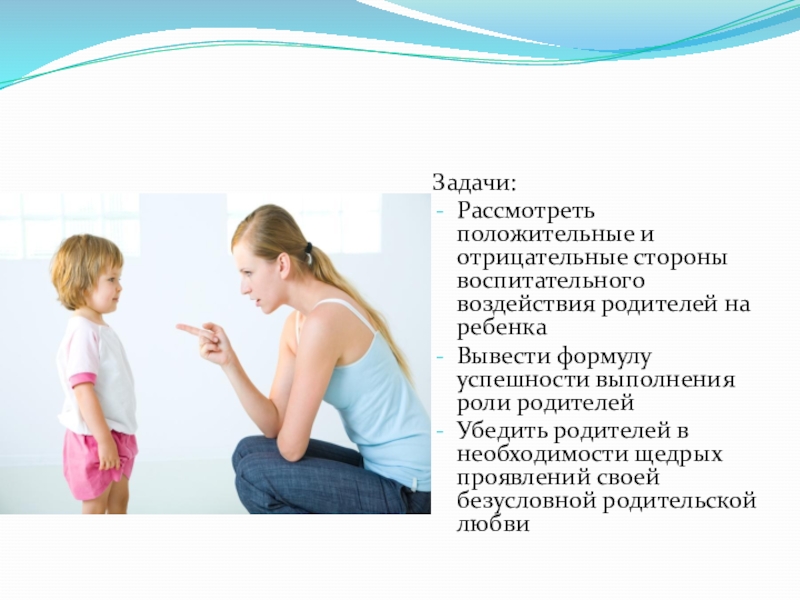 Задачи:
- Рассмотреть положительные и отрицательные стороны воспитательного воздействия родителей на ребенка
- Вывести формулу успешности выполнения роли родителей
- Убедить родителей в необходимости щедрых проявлений своей безусловной родительской любви